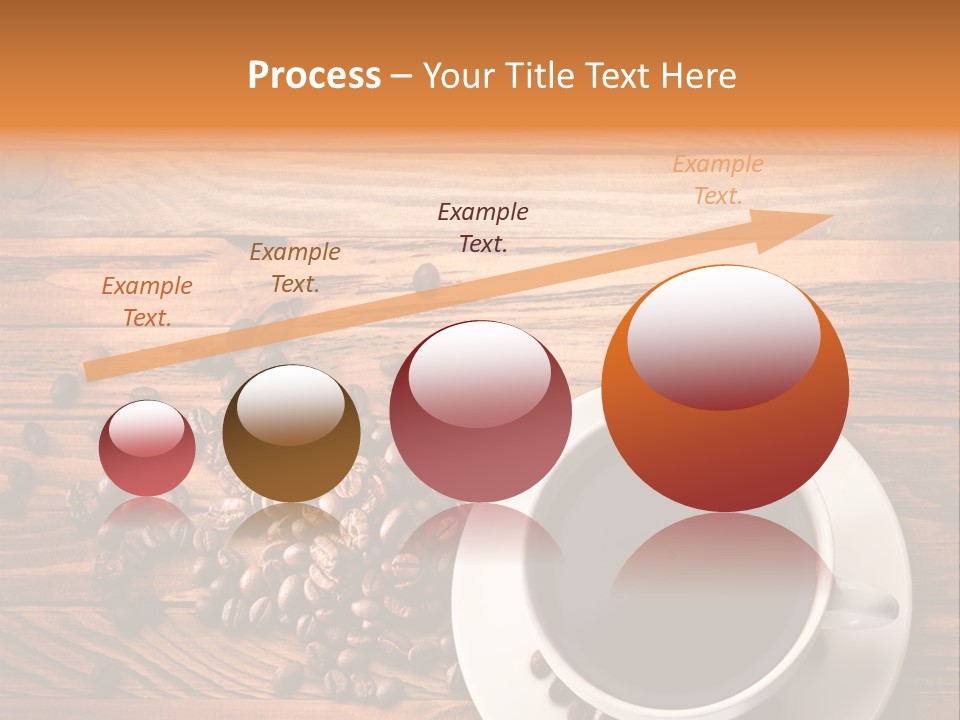 Process – Your Title Text Here

Example Text.

Example Text.

Example Text.

Example Text.